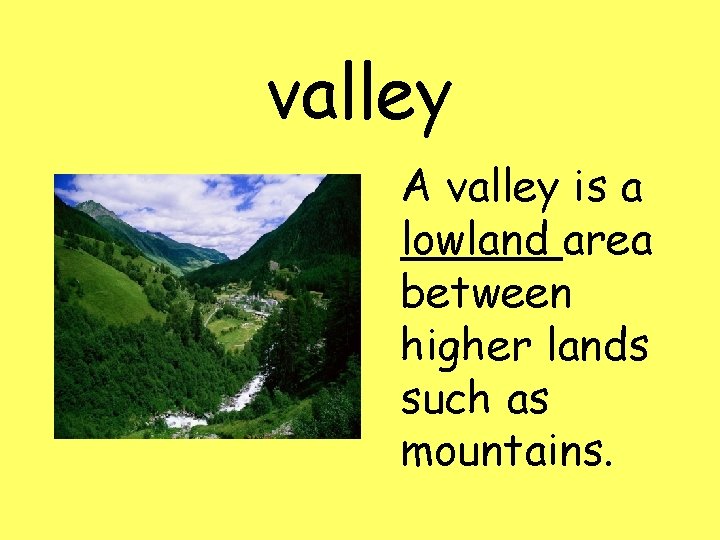 valley

A valley is a lowland area between higher lands such as mountains.